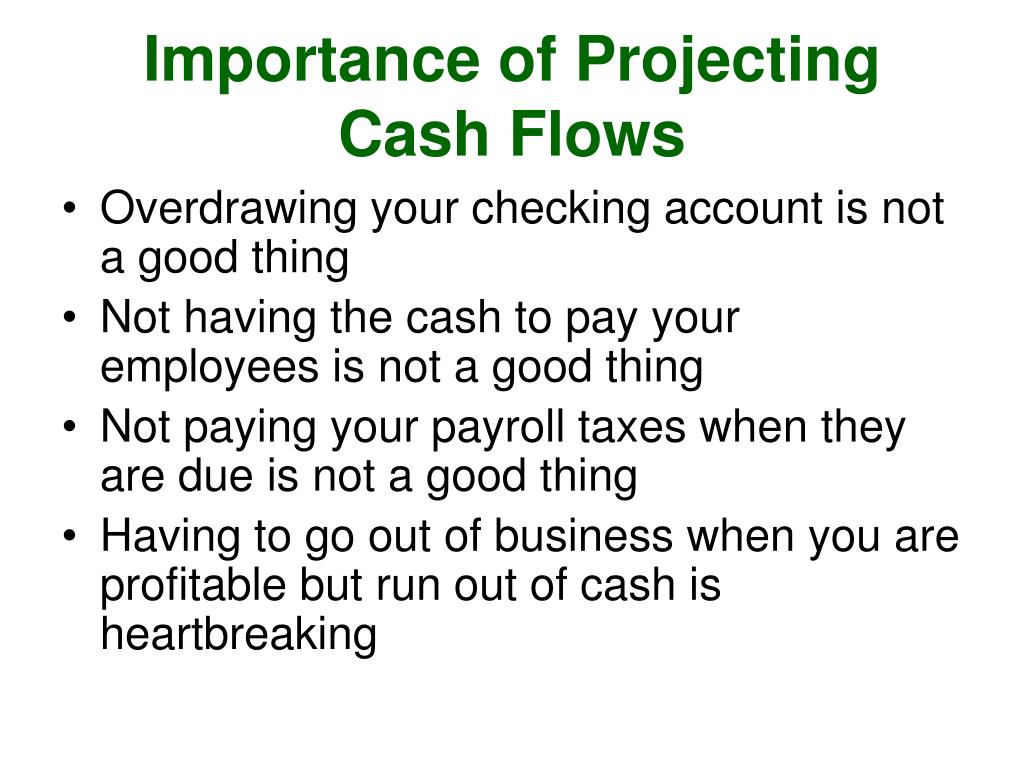 Importance of Projecting Cash Flows

• Overdrawing your checking account is not a good thing
• Not having the cash to pay your employees is not a good thing
• Not paying your payroll taxes when they are due is not a good thing
• Having to go out of business when you are profitable but run out of cash is heartbreaking